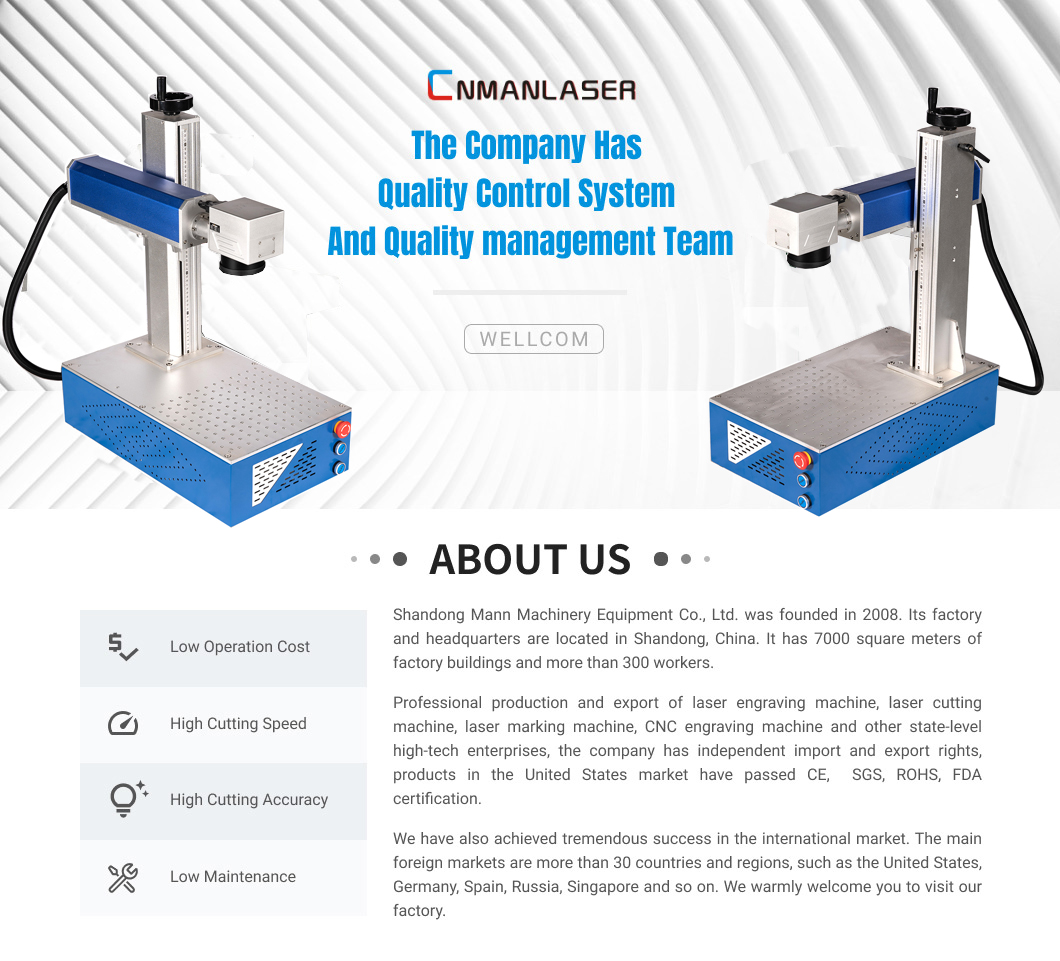 CNMANLASER

The Company Has
Quality Control System
And Quality management Team

WELLCOM

ABOUT US

Low Operation Cost

High Cutting Speed

High Cutting Accuracy

Low Maintenance

Shandong Mann Machinery Equipment Co., Ltd. was founded in 2008. Its factory and headquarters are located in Shandong, China. It has 7000 square meters of factory buildings and more than 300 workers.

Professional production and export of laser engraving machine, laser cutting machine, laser marking machine, CNC engraving machine and other state-level high-tech enterprises, the company has independent import and export rights, products in the United States market have passed CE, SGS, ROHS, FDA certification.

We have also achieved tremendous success in the international market. The main foreign markets are more than 30 countries and regions, such as the United States, Germany, Spain, Russia, Singapore and so on. We warmly welcome you to visit our factory.